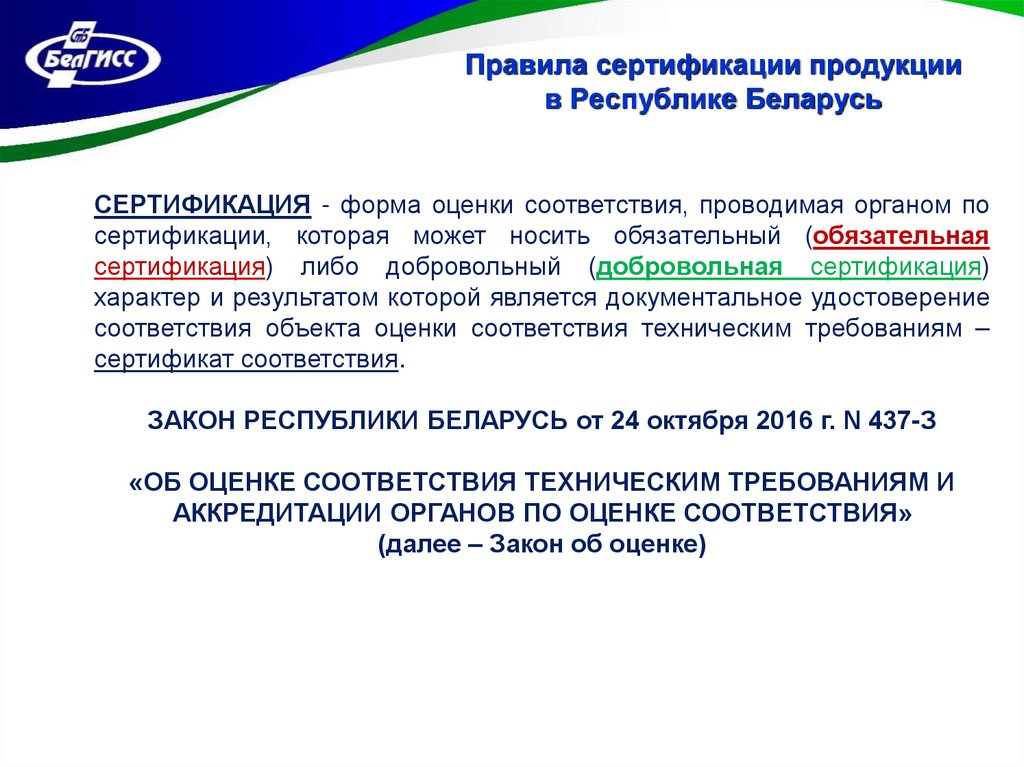 БелГИСС

Правила сертификации продукции в Республике Беларусь

СЕРТИФИКАЦИЯ - форма оценки соответствия, проводимая органом по сертификации, которая может носить обязательный (обязательная сертификация) либо добровольный (добровольная сертификация) характер и результатом которой является документальное удостоверение соответствия объекта оценки соответствия техническим требованиям – сертификат соответствия.

ЗАКОН РЕСПУБЛИКИ БЕЛАРУСЬ от 24 октября 2016 г. N 437-З

«ОБ ОЦЕНКЕ СООТВЕТСТВИЯ ТЕХНИЧЕСКИМ ТРЕБОВАНИЯМ И АККРЕДИТАЦИИ ОРГАНОВ ПО ОЦЕНКЕ СООТВЕТСТВИЯ»
(далее – Закон об оценке)